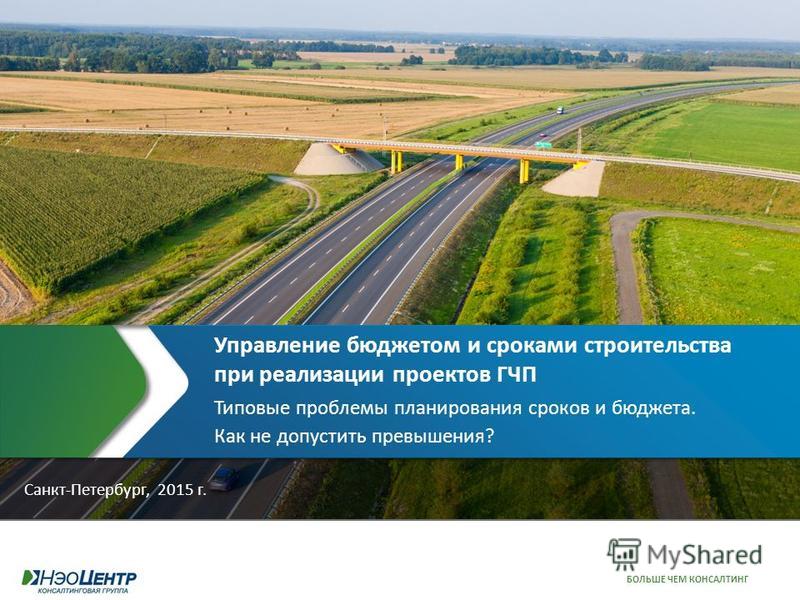 Управление бюджетом и сроками строительства при реализации проектов ГЧП

Типовые проблемы планирования сроков и бюджета. Как не допустить превышения?

Санкт-Петербург, 2015 г.

НэоЦентр
КОНСАЛТИНГОВАЯ ГРУППА

MyShared

БОЛЬШЕ ЧЕМ КОНСАЛТИНГ